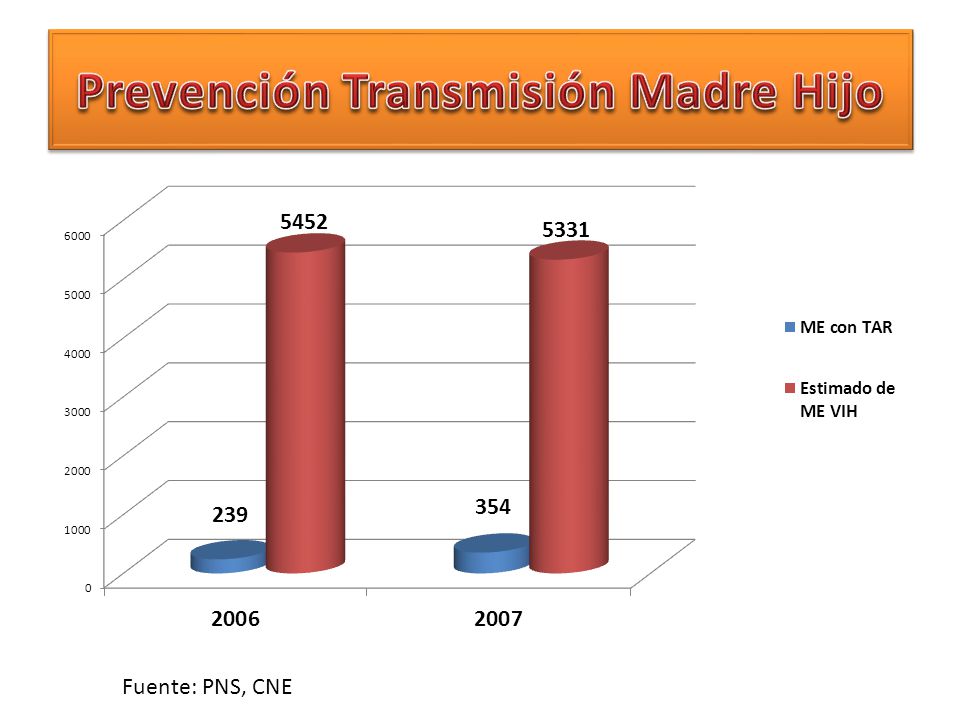 Prevención Transmisión Madre Hijo

6000
5000
4000
3000
2000
1000
0

5452
5331
239
354

2006
2007

ME con TAR
Estimado de ME VIH

Fuente: PNS, CNE